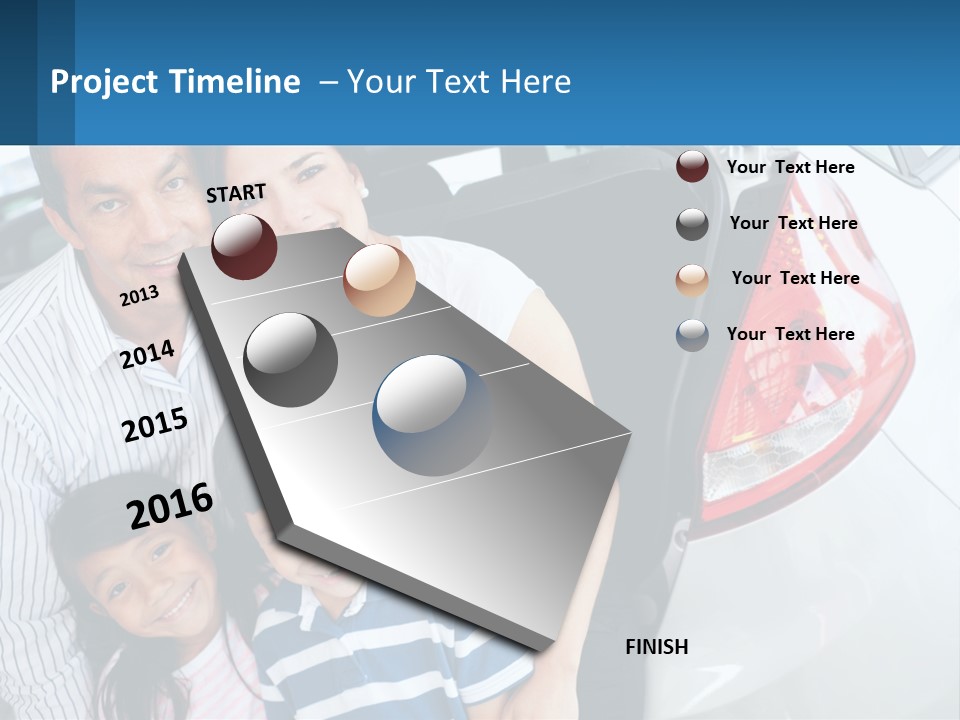 Project Timeline – Your Text Here

START

2013

2014

2015

2016

FINISH

Your Text Here

Your Text Here

Your Text Here

Your Text Here